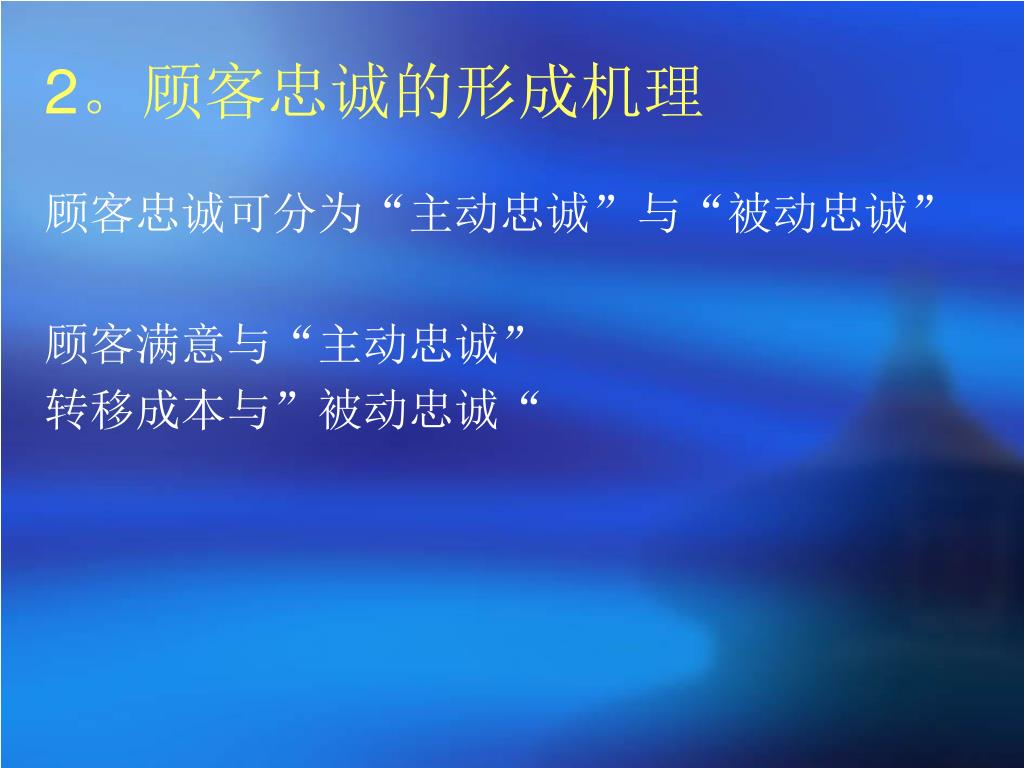 2。顾客忠诚的形成机理

顾客忠诚可分为“主动忠诚”与“被动忠诚”

顾客满意与“主动忠诚”
转移成本与”被动忠诚“